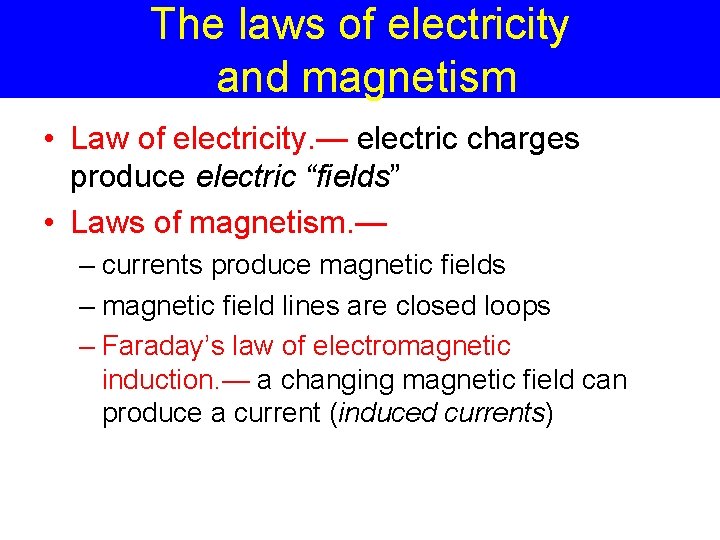 The laws of electricity and magnetism

• Law of electricity.— electric charges produce electric “fields”

• Laws of magnetism.—

– currents produce magnetic fields

– magnetic field lines are closed loops

– Faraday’s law of electromagnetic induction.— a changing magnetic field can produce a current (induced currents)